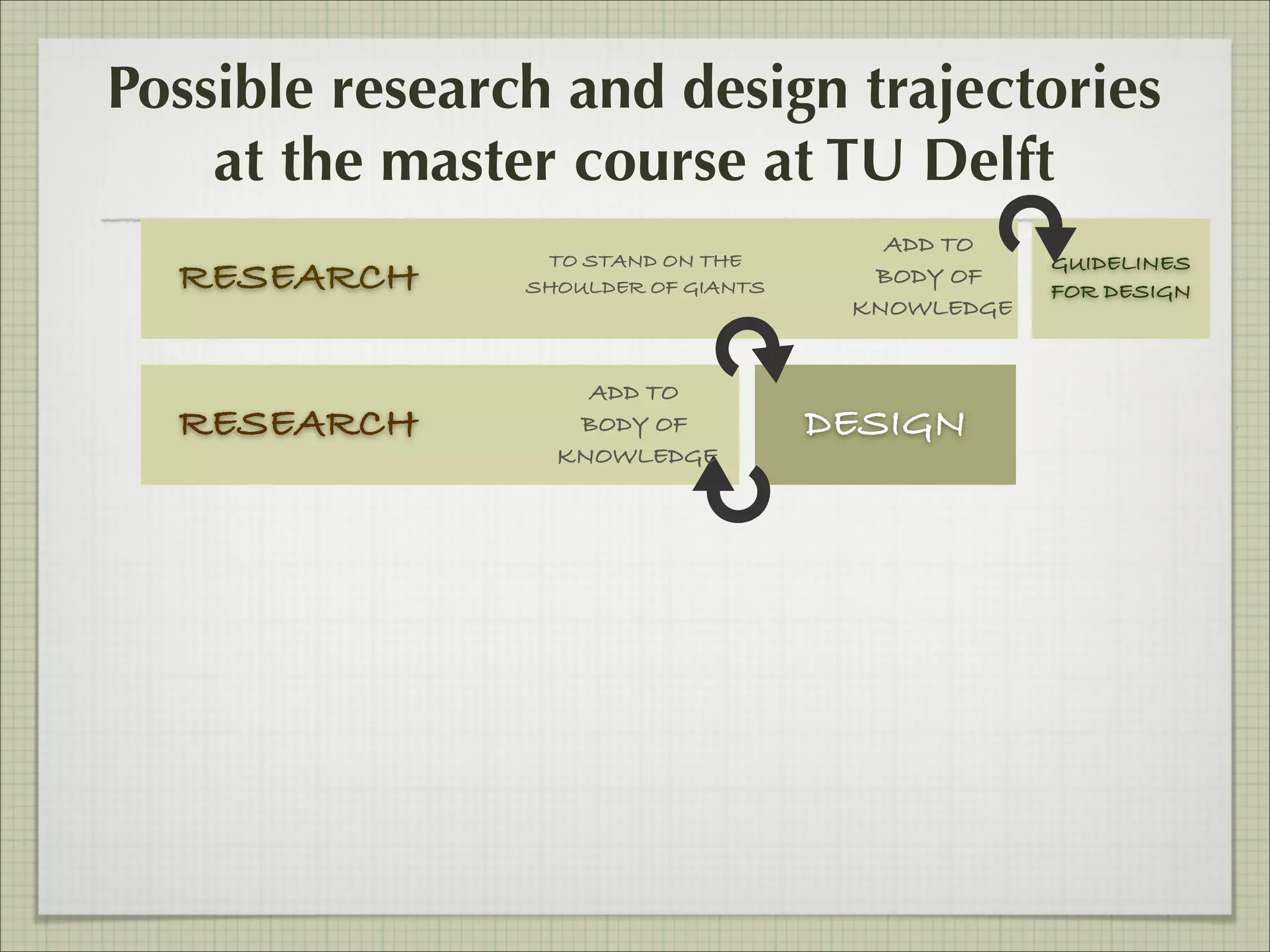 Possible research and design trajectories at the master course at TU Delft

RESEARCH

TO STAND ON THE SHOULDER OF GIANTS

ADD TO BODY OF KNOWLEDGE

GUIDELINES FOR DESIGN

RESEARCH

ADD TO BODY OF KNOWLEDGE

DESIGN